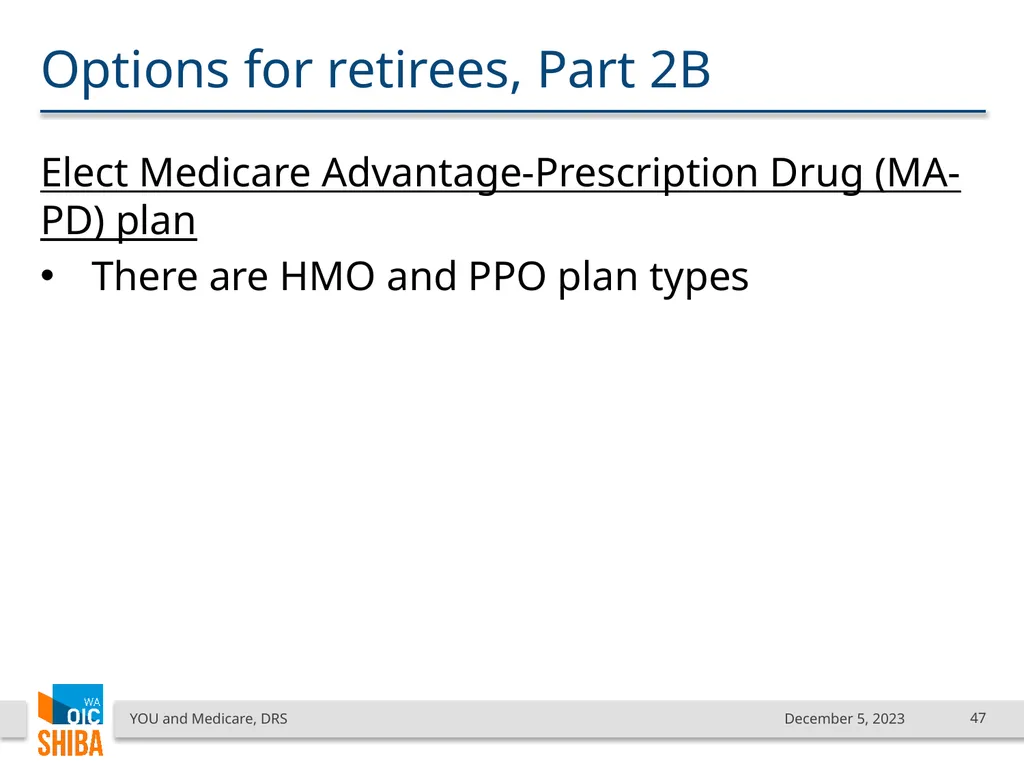 Options for retirees, Part 2B

Elect Medicare Advantage-Prescription Drug (MA-PD) plan

• There are HMO and PPO plan types

WA
OIC
SHIBA

YOU and Medicare, DRS

December 5, 2023

47